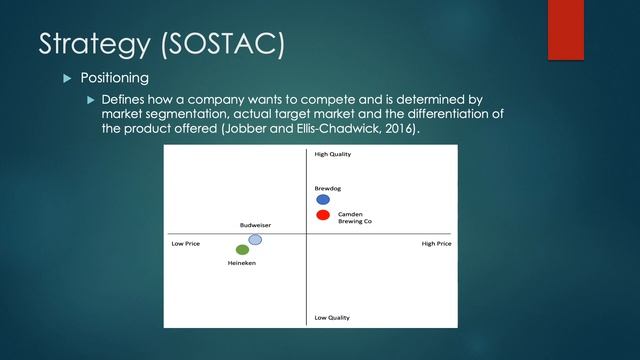 Strategy (SOSTAC)

Positioning

Defines how a company wants to compete and is determined by market segmentation, actual target market and the differentiation of the product offered (Jobber and Ellis-Chadwick, 2016).

High Quality

Brewdog

Camden Brewing Co

Budweiser

Low Price

High Price

Heineken

Low Quality